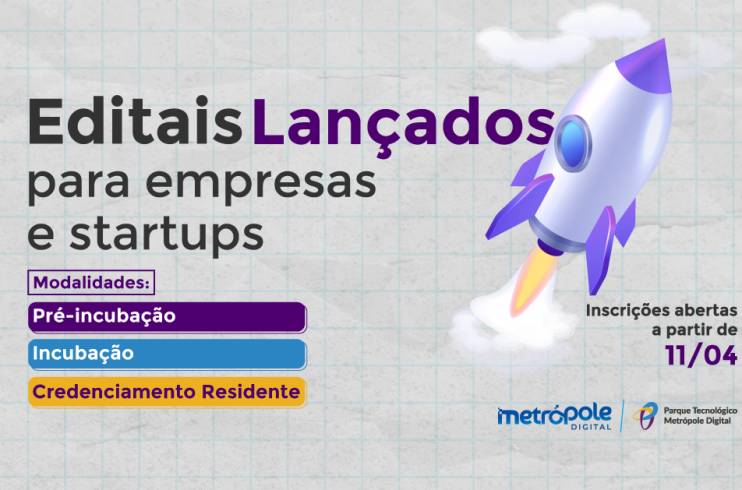 Editais Lançados para empresas e startups

Modalidades:

Pré-incubação

Incubação

Credenciamento Residente

Inscrições abertas a partir de 11/04

metrópole DIGITAL

Parque Tecnológico Metrópole Digital